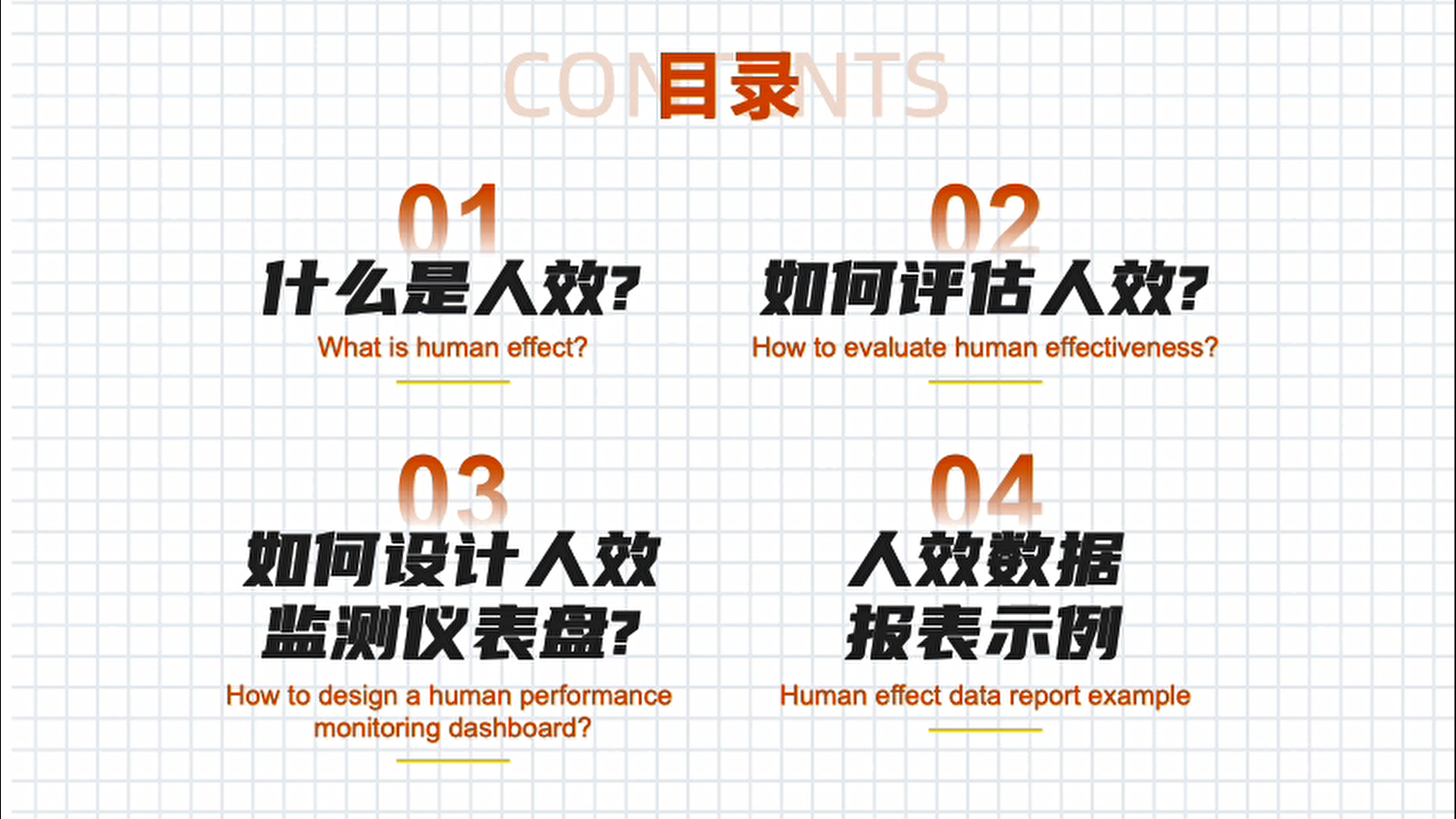 CONTENTS
目录

01
什么是人效?
What is human effect?

02
如何评估人效?
How to evaluate human effectiveness?

03
如何设计人效监测仪表盘?
How to design a human performance monitoring dashboard?

04
人效数据报表示例
Human effect data report example